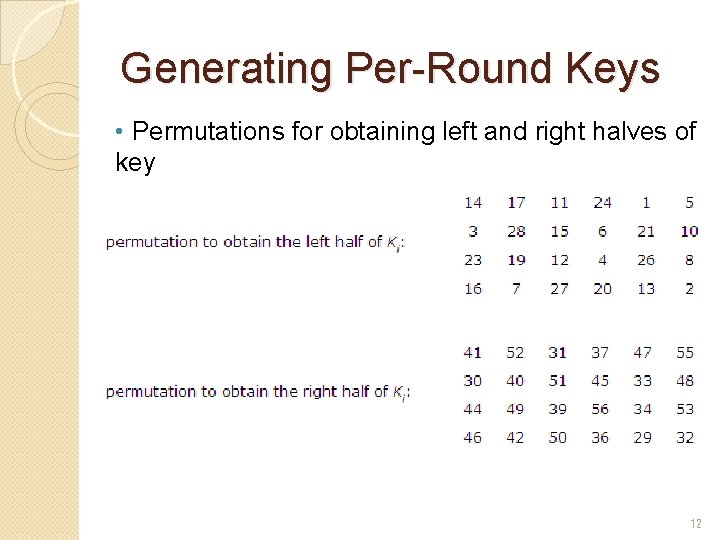 Generating Per-Round Keys

• Permutations for obtaining left and right halves of key

permutation to obtain the left half of $K_i$:

| 14 | 17 | 11 | 24 | 1 | 5 |
|---|---|---|---|---|---|
| 3 | 28 | 15 | 6 | 21 | 10 |
| 23 | 19 | 12 | 4 | 26 | 8 |
| 16 | 7 | 27 | 20 | 13 | 2 |

permutation to obtain the right half of $K_i$:

| 41 | 52 | 31 | 37 | 47 | 55 |
|---|---|---|---|---|---|
| 30 | 40 | 51 | 45 | 33 | 48 |
| 44 | 49 | 39 | 56 | 34 | 53 |
| 46 | 42 | 50 | 36 | 29 | 32 |

12